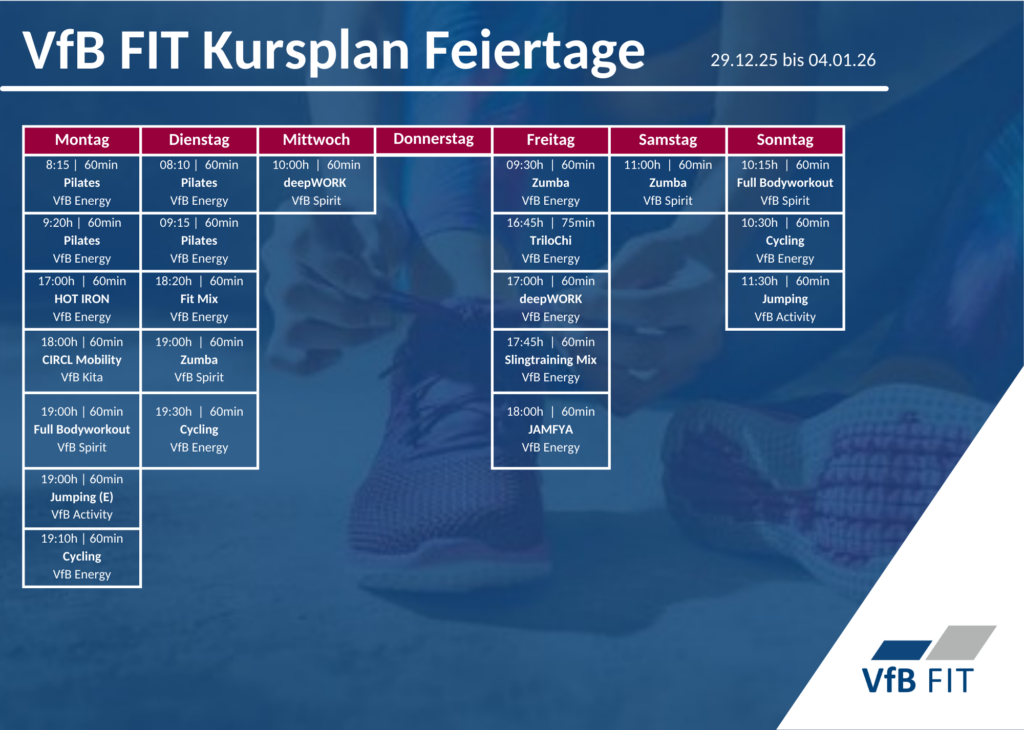 VfB FIT Kursplan Feiertage

29.12.25 bis 04.01.26

| Montag | Dienstag | Mittwoch | Donnerstag | Freitag | Samstag | Sonntag |
|---|---|---|---|---|---|---|
| 8:15 \| 60min Pilates VfB Energy | 08:10 \| 60min Pilates VfB Energy | 10:00h \| 60min deepWORK VfB Spirit | | 09:30h \| 60min Zumba VfB Energy | 11:00h \| 60min Zumba VfB Spirit | 10:15h \| 60min Full Bodyworkout VfB Spirit |
| 9:20h \| 60min Pilates VfB Energy | 09:15 \| 60min Pilates VfB Energy | | | 16:45h \| 75min TriloChi VfB Energy | | 10:30h \| 60min Cycling VfB Energy |
| 17:00h \| 60min HOT IRON VfB Energy | 18:20h \| 60min Fit Mix VfB Energy | | | 17:00h \| 60min deepWORK VfB Energy | | 11:30h \| 60min Jumping VfB Activity |
| 18:00h \| 60min CIRCL Mobility VfB Kita | 19:00h \| 60min Zumba VfB Spirit | | | 17:45h \| 60min Slingtraining Mix VfB Energy | | |
| 19:00h \| 60min Full Bodyworkout VfB Spirit | 19:30h \| 60min Cycling VfB Energy | | | 18:00h \| 60min JAMFYA VfB Energy | | |
| 19:00h \| 60min Jumping (E) VfB Activity | | | | | | |
| 19:10h \| 60min Cycling VfB Energy | | | | | | |

VfB FIT